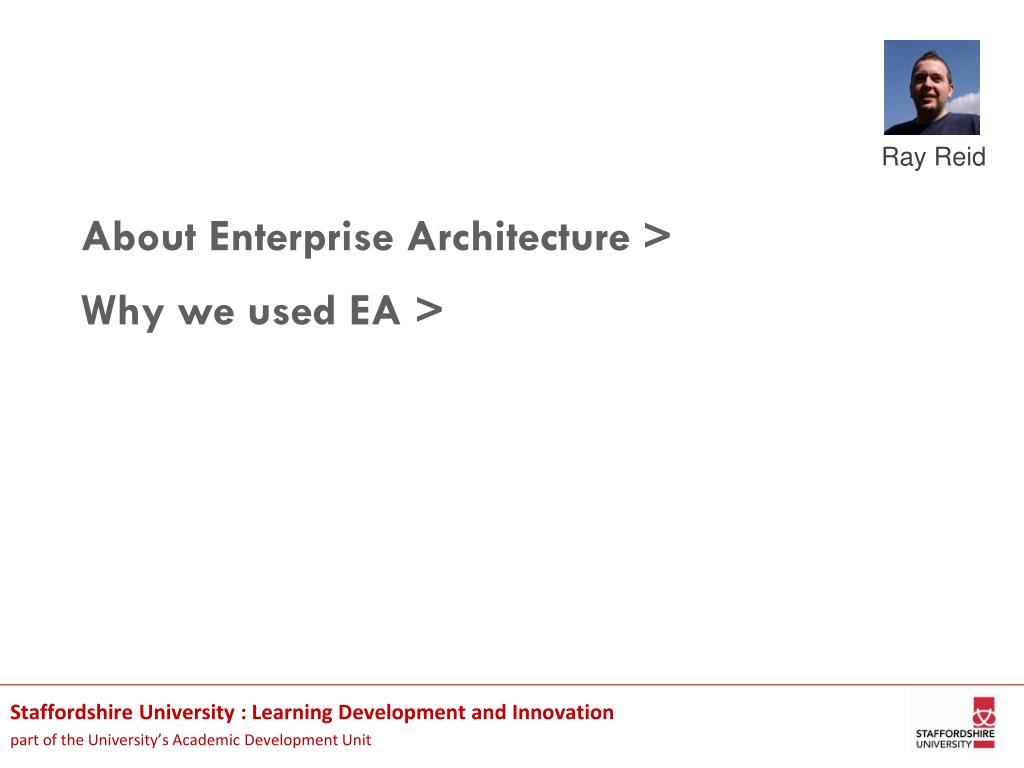 Ray Reid

About Enterprise Architecture >

Why we used EA >

Staffordshire University : Learning Development and Innovation

part of the University's Academic Development Unit

STAFFORDSHIRE UNIVERSITY